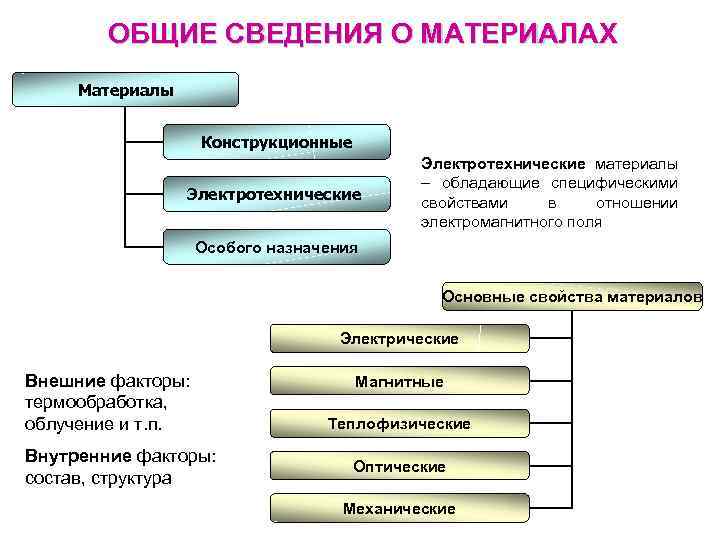 ОБЩИЕ СВЕДЕНИЯ О МАТЕРИАЛАХ

Материалы

Конструкционные

Электротехнические

Особого назначения

Электротехнические материалы – обладающие специфическими свойствами в отношении электромагнитного поля

Основные свойства материалов

Электрические

Магнитные

Теплофизические

Оптические

Механические

Внешние факторы: термообработка, облучение и т.п.

Внутренние факторы: состав, структура